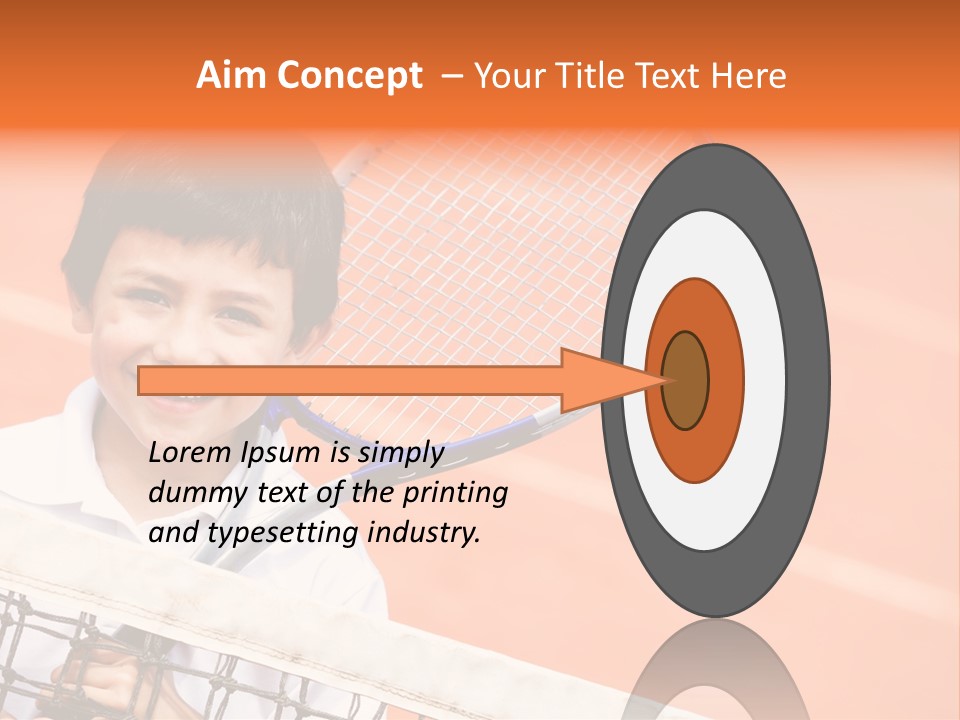 Aim Concept – Your Title Text Here

Lorem Ipsum is simply dummy text of the printing and typesetting industry.